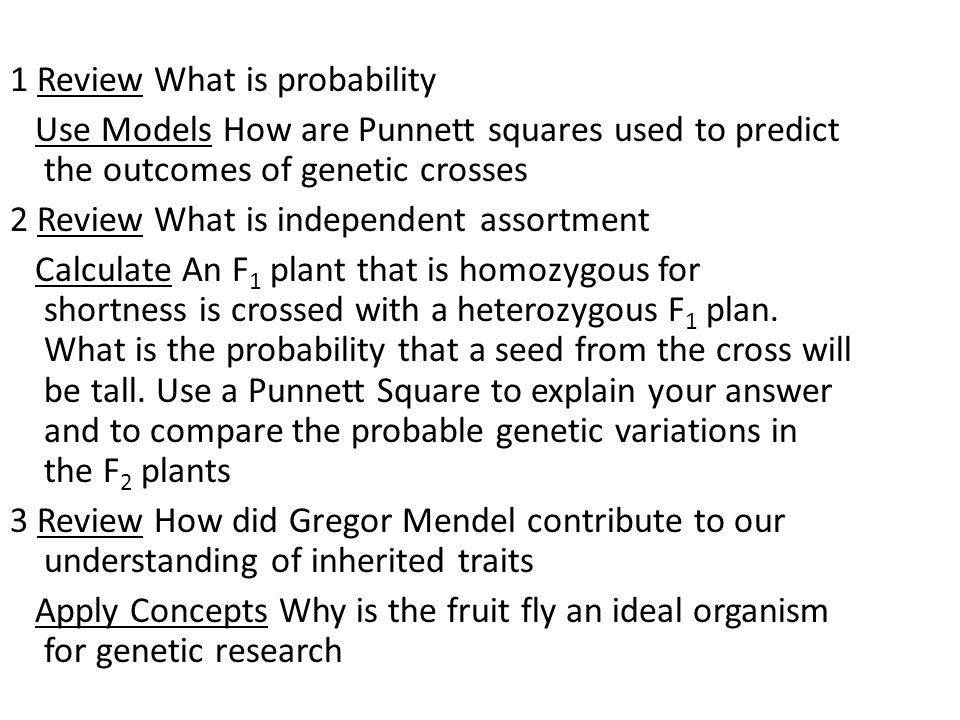 1 Review What is probability

Use Models How are Punnett squares used to predict the outcomes of genetic crosses

2 Review What is independent assortment

Calculate An $F_1$ plant that is homozygous for shortness is crossed with a heterozygous $F_1$ plan. What is the probability that a seed from the cross will be tall. Use a Punnett Square to explain your answer and to compare the probable genetic variations in the $F_2$ plants

3 Review How did Gregor Mendel contribute to our understanding of inherited traits

Apply Concepts Why is the fruit fly an ideal organism for genetic research